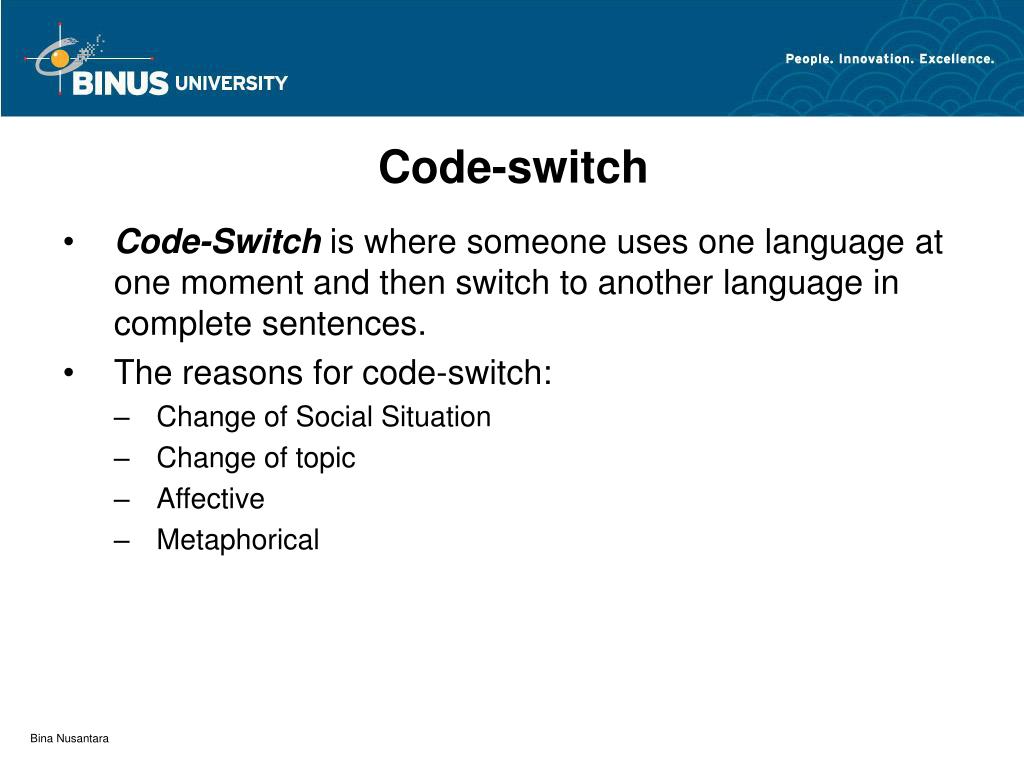 BINUS UNIVERSITY

People. Innovation. Excellence.

Code-switch

• Code-Switch is where someone uses one language at one moment and then switch to another language in complete sentences.
• The reasons for code-switch:
– Change of Social Situation
– Change of topic
– Affective
– Metaphorical

Bina Nusantara